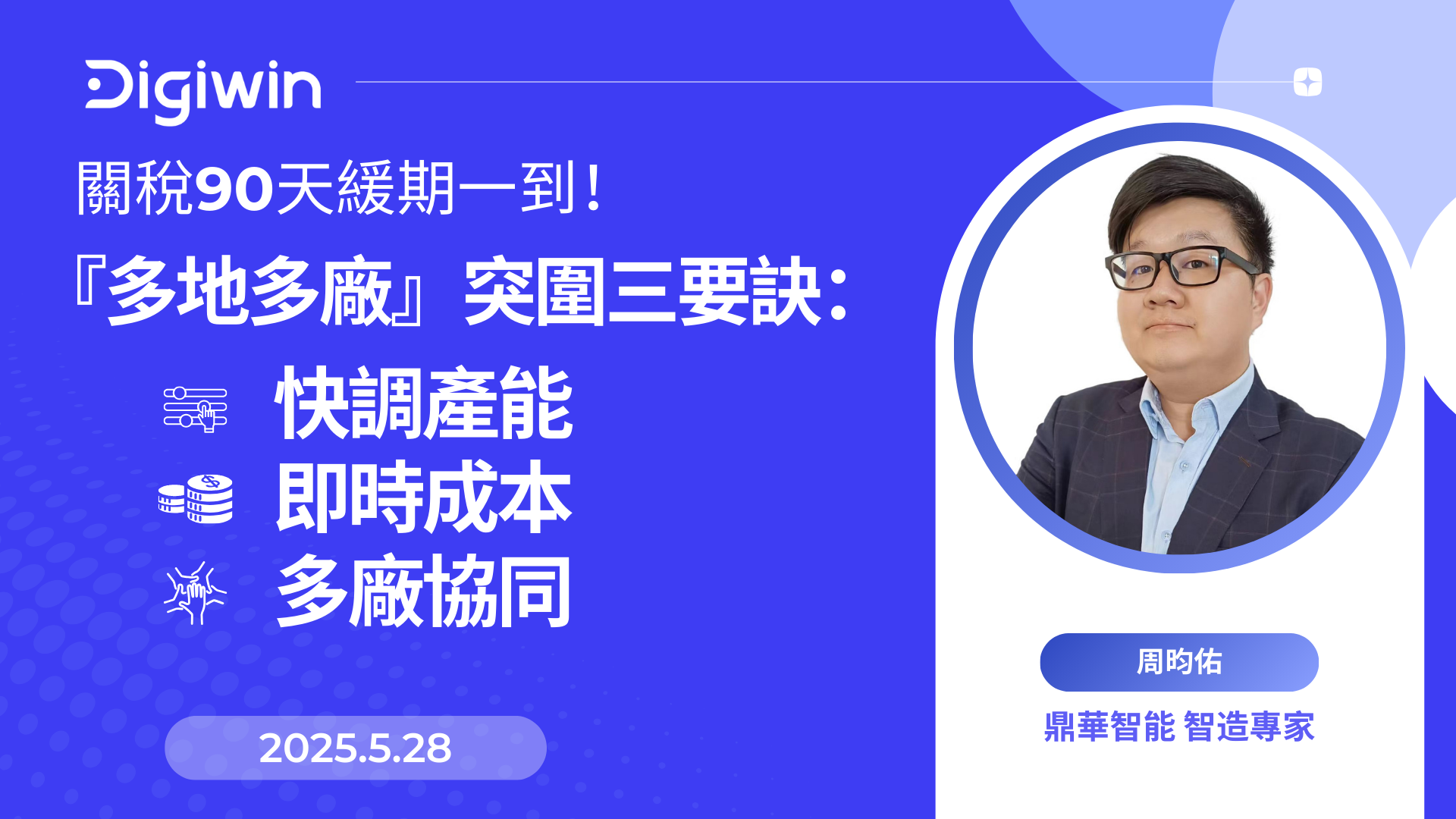 Digiwin

關稅90天緩期一到！

『多地多廠』突圍三要訣：

快調產能

即時成本

多廠協同

2025.5.28

周昀佑

鼎華智能 智造專家